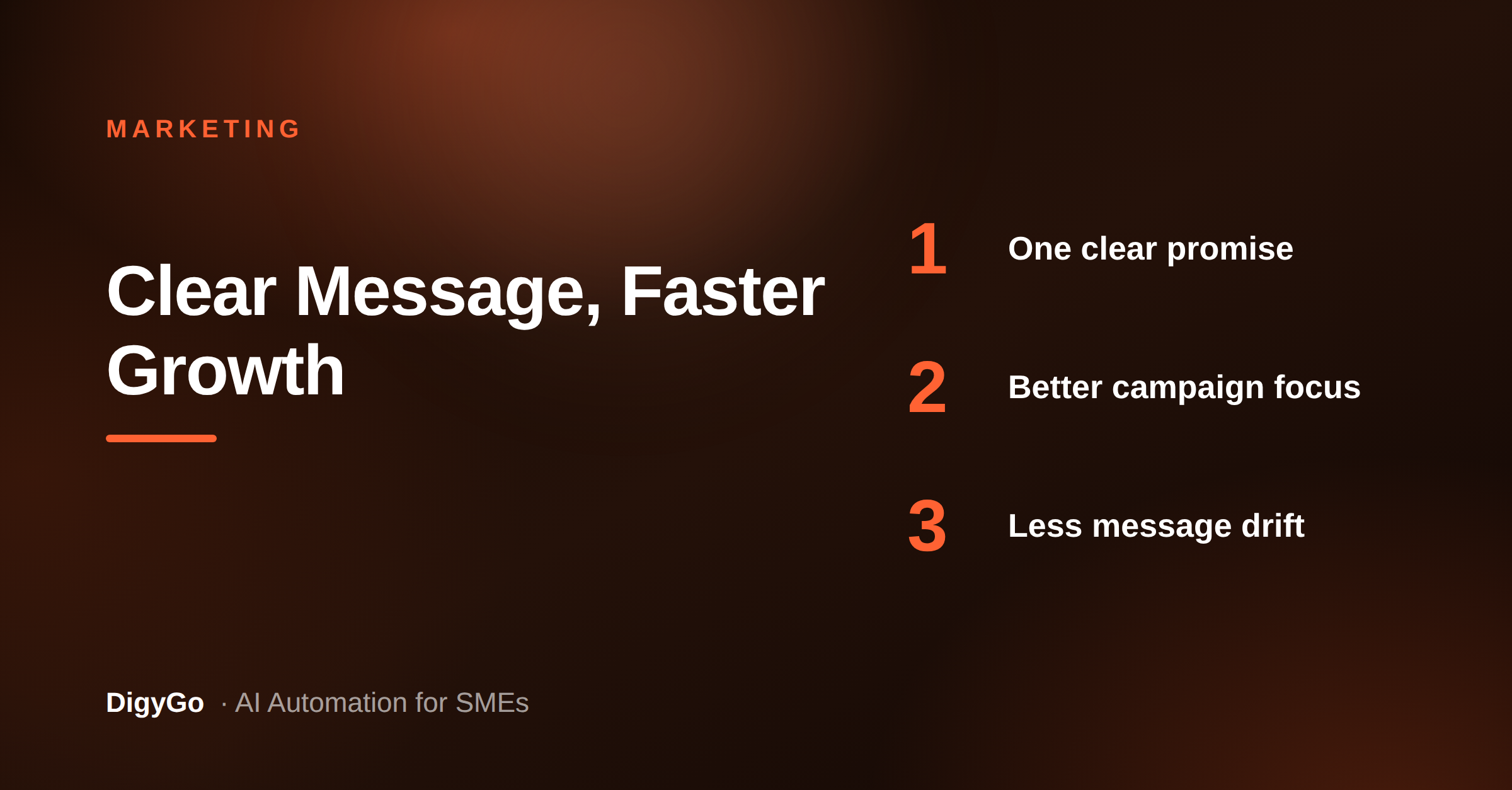 MARKETING

Clear Message, Faster Growth

1 One clear promise

2 Better campaign focus

3 Less message drift

DigyGo · AI Automation for SMEs